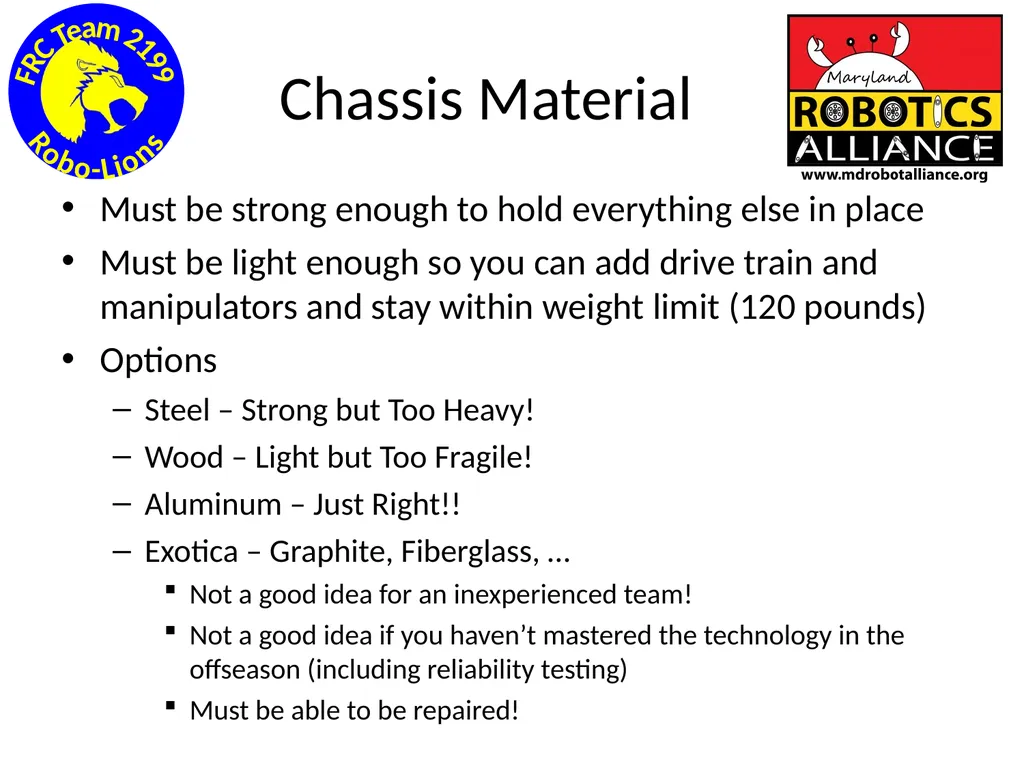 FRC Team 2199
Robo-Lions

Chassis Material

Maryland
ROBOTICS
ALLIANCE
www.mdrobotalliance.org

• Must be strong enough to hold everything else in place
• Must be light enough so you can add drive train and manipulators and stay within weight limit (120 pounds)
• Options
– Steel – Strong but Too Heavy!
– Wood – Light but Too Fragile!
– Aluminum – Just Right!!
– Exotica – Graphite, Fiberglass, …
▪ Not a good idea for an inexperienced team!
▪ Not a good idea if you haven’t mastered the technology in the offseason (including reliability testing)
▪ Must be able to be repaired!